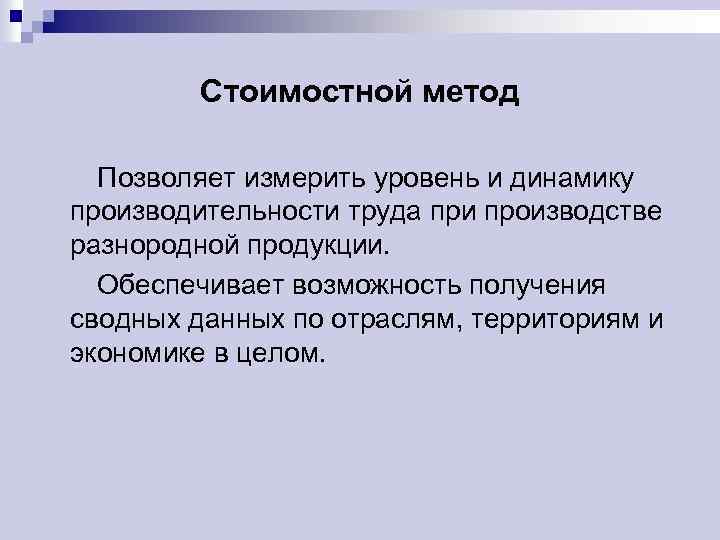 Стоимостной метод

Позволяет измерить уровень и динамику производительности труда при производстве разнородной продукции.

Обеспечивает возможность получения сводных данных по отраслям, территориям и экономике в целом.